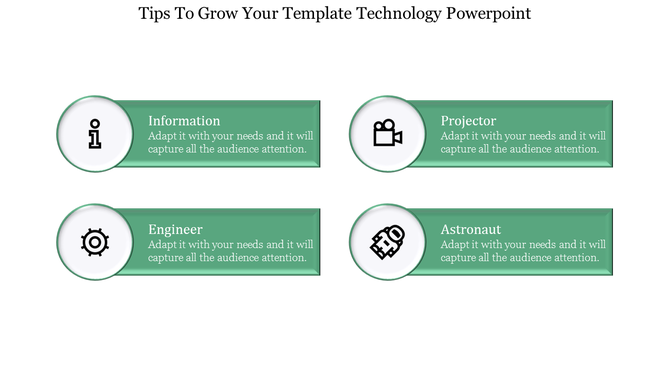 Tips To Grow Your Template Technology Powerpoint

Information
Adapt it with your needs and it will capture all the audience attention.

Projector
Adapt it with your needs and it will capture all the audience attention.

Engineer
Adapt it with your needs and it will capture all the audience attention.

Astronaut
Adapt it with your needs and it will capture all the audience attention.